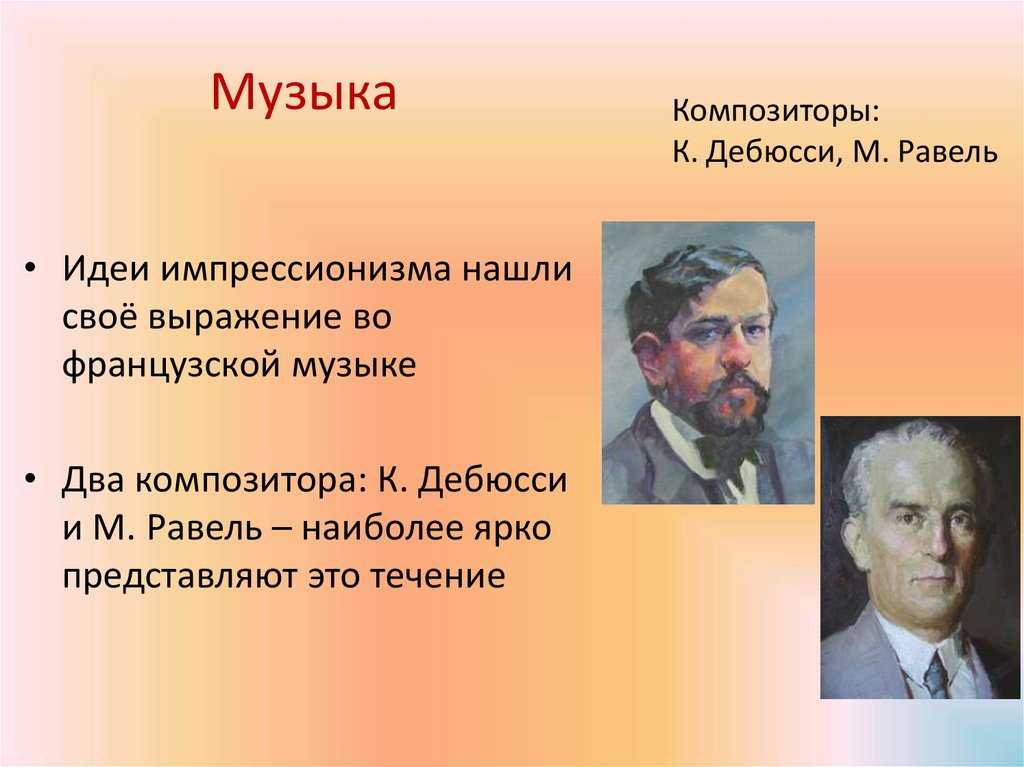 Музыка

Композиторы:
К. Дебюсси, М. Равель

• Идеи импрессионизма нашли своё выражение во французской музыке

• Два композитора: К. Дебюсси и М. Равель – наиболее ярко представляют это течение